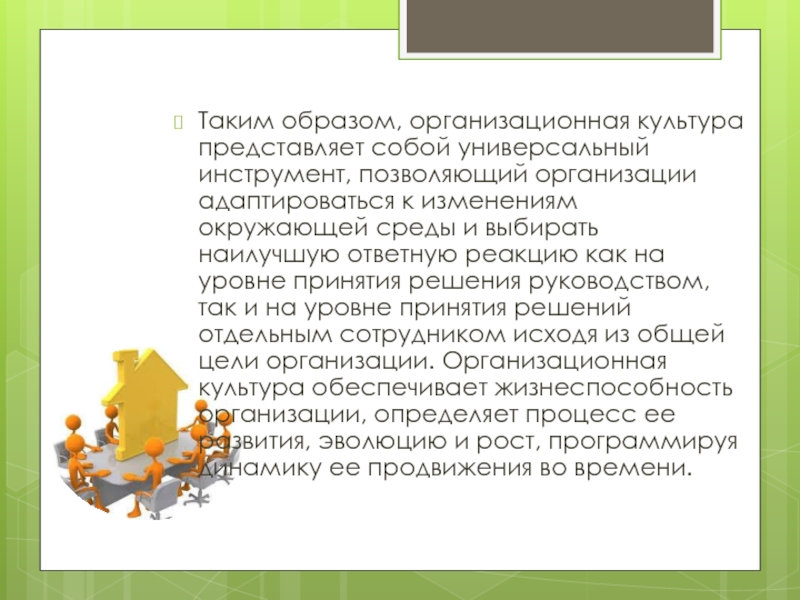 Таким образом, организационная культура представляет собой универсальный инструмент, позволяющий организации адаптироваться к изменениям окружающей среды и выбирать наилучшую ответную реакцию как на уровне принятия решения руководством, так и на уровне принятия решений отдельным сотрудником исходя из общей цели организации. Организационная культура обеспечивает жизнеспособность организации, определяет процесс ее развития, эволюцию и рост, программируя динамику ее продвижения во времени.